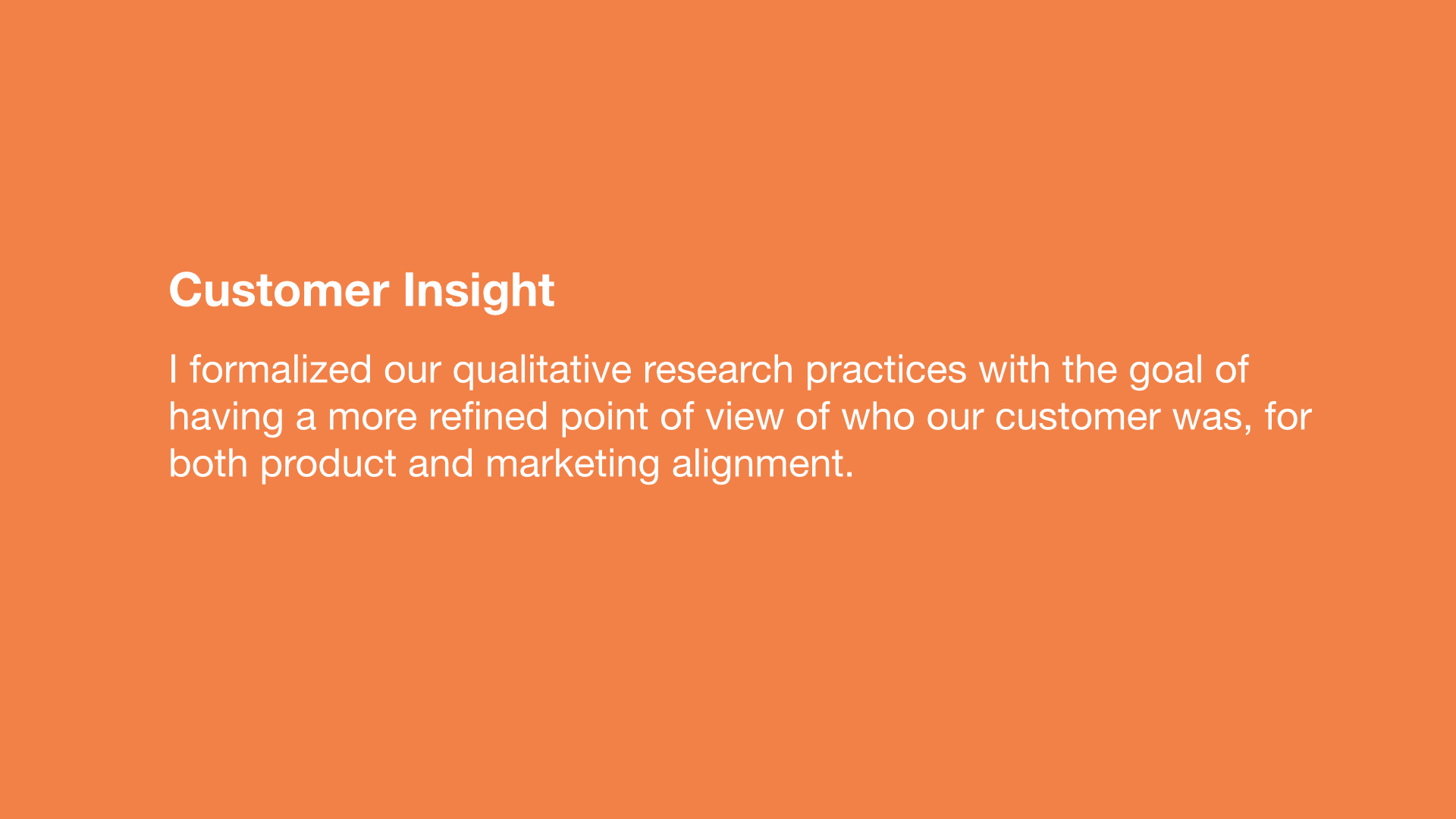 Customer Insight

I formalized our qualitative research practices with the goal of having a more refined point of view of who our customer was, for both product and marketing alignment.